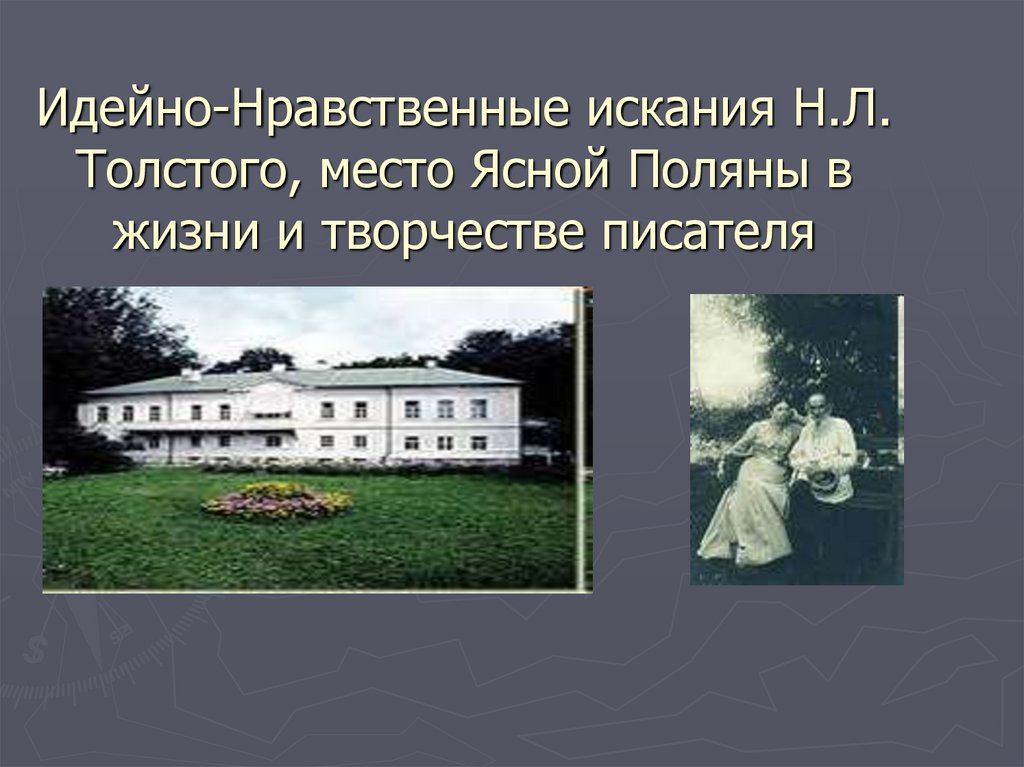 Идейно-Нравственные искания Н.Л. Толстого, место Ясной Поляны в жизни и творчестве писателя